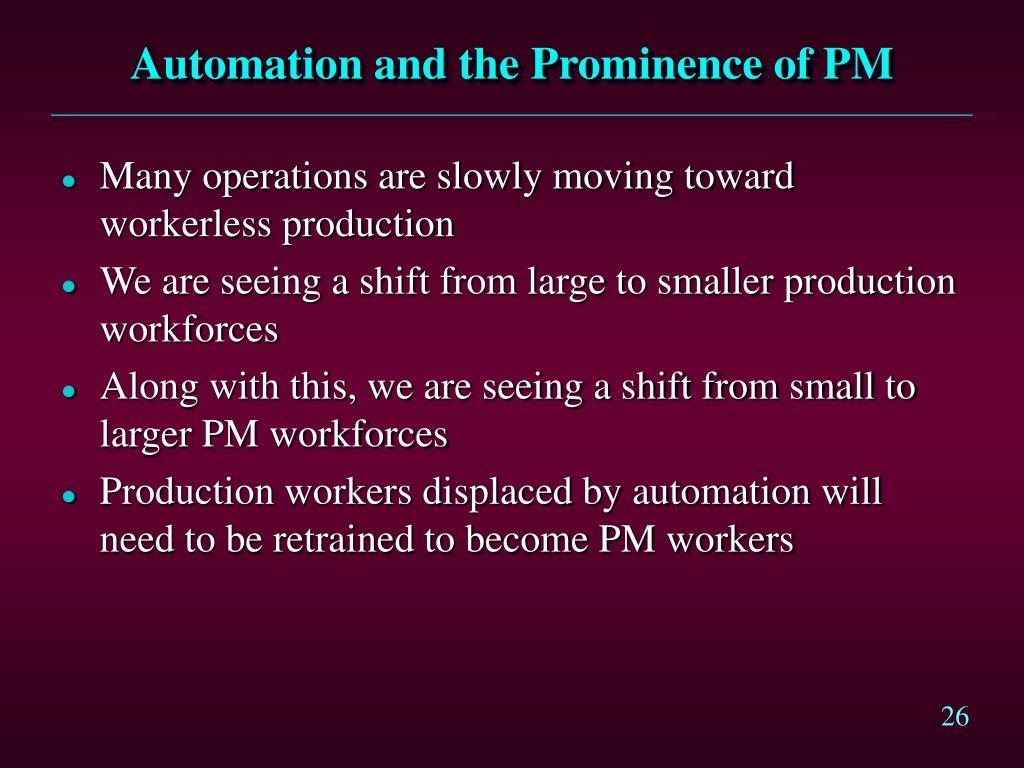 Automation and the Prominence of PM

- Many operations are slowly moving toward workerless production
- We are seeing a shift from large to smaller production workforces
- Along with this, we are seeing a shift from small to larger PM workforces
- Production workers displaced by automation will need to be retrained to become PM workers

26